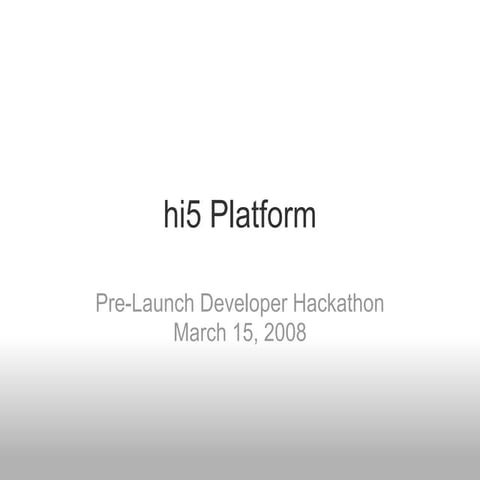 hi5 Platform

Pre-Launch Developer Hackathon
March 15, 2008